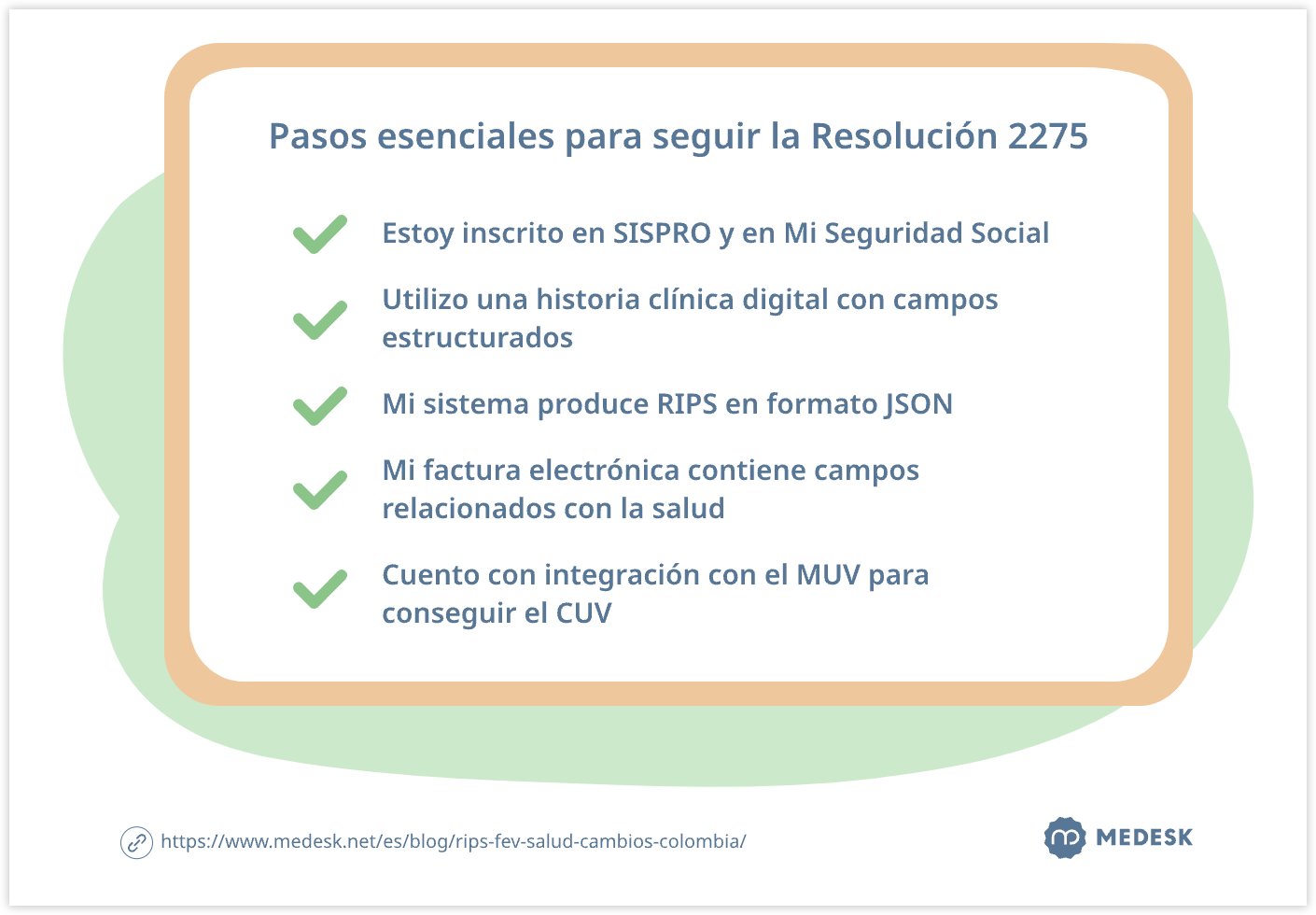 Pasos esenciales para seguir la Resolución 2275

Estoy inscrito en SISPRO y en Mi Seguridad Social

Utilizo una historia clínica digital con campos estructurados

Mi sistema produce RIPS en formato JSON

Mi factura electrónica contiene campos relacionados con la salud

Cuento con integración con el MUV para conseguir el CUV

https://www.medesk.net/es/blog/rips-fev-salud-cambios-colombia/

MEDESK